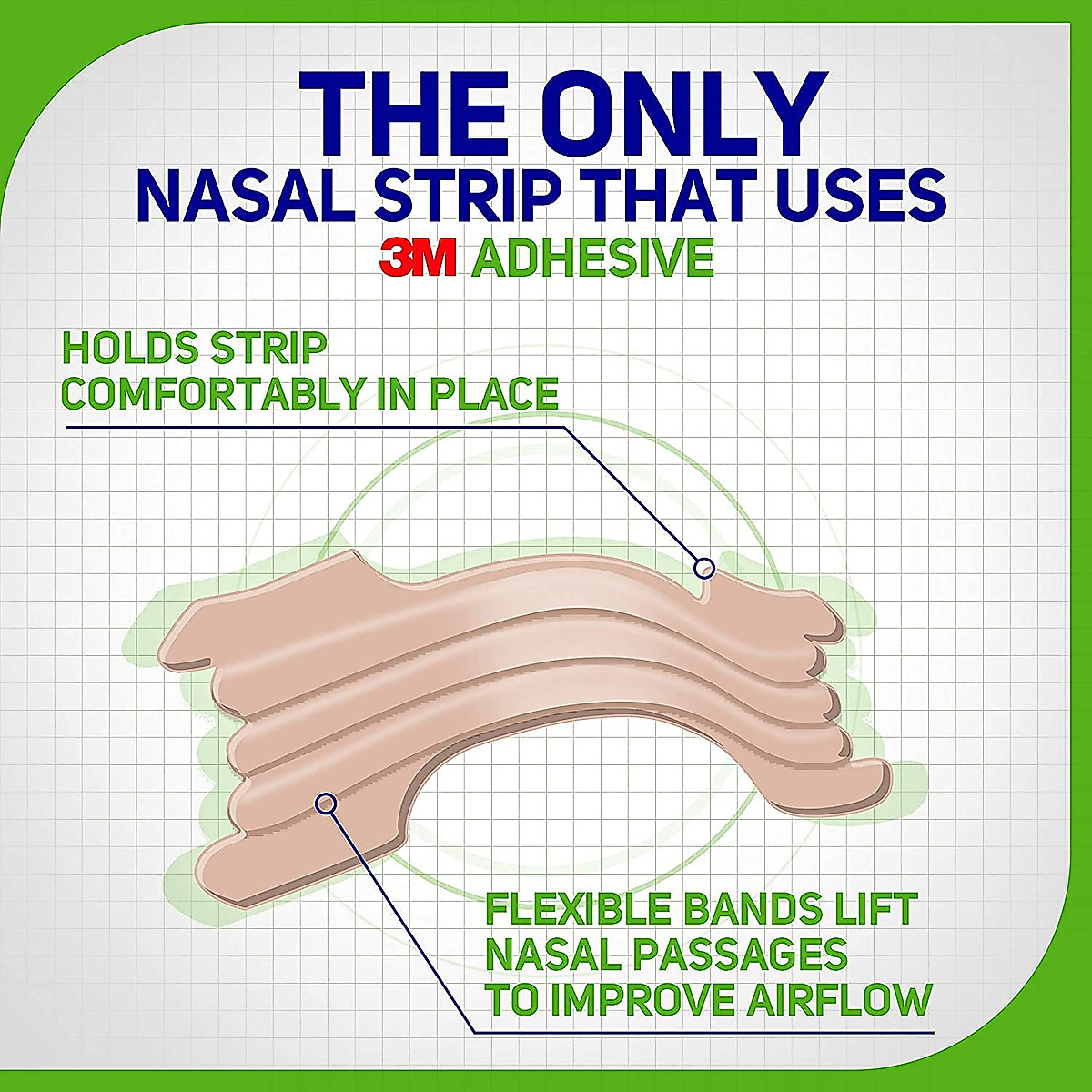 THE ONLY
NASAL STRIP THAT USES
3M ADHESIVE

HOLDS STRIP COMFORTABLY IN PLACE

FLEXIBLE BANDS LIFT NASAL PASSAGES TO IMPROVE AIRFLOW